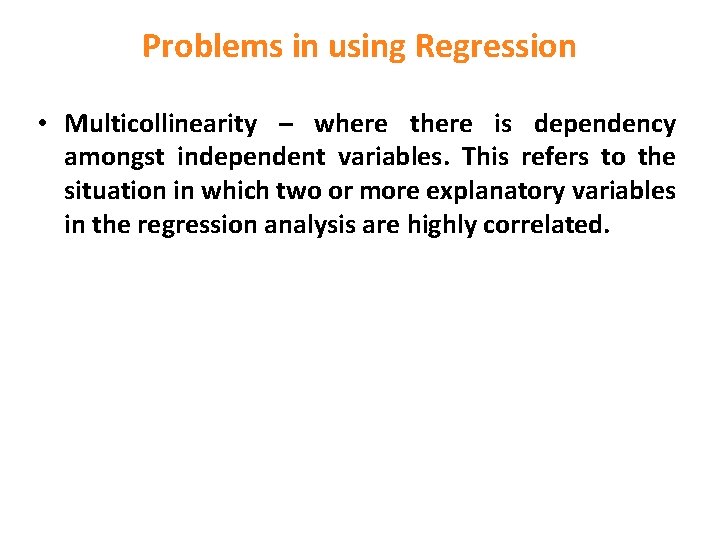 Problems in using Regression

• Multicollinearity – where there is dependency amongst independent variables. This refers to the situation in which two or more explanatory variables in the regression analysis are highly correlated.